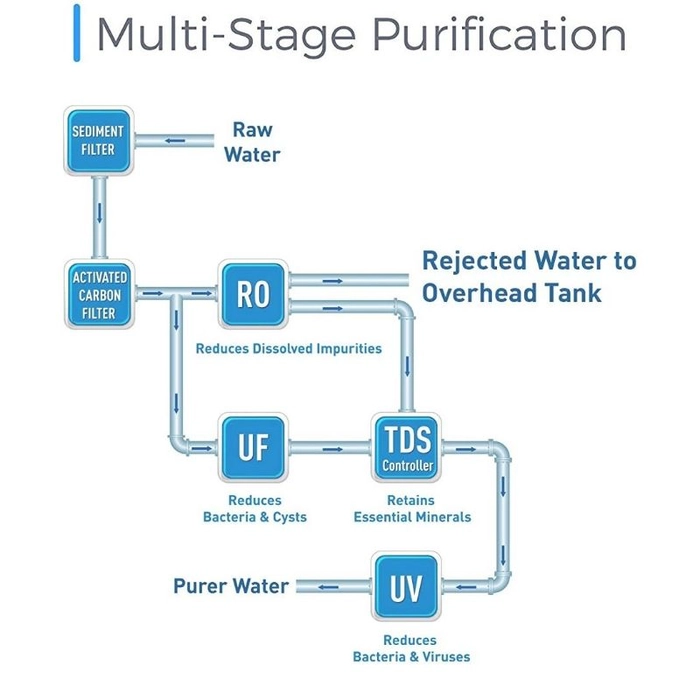 Multi-Stage Purification

SEDIMENT FILTER

Raw Water

ACTIVATED CARBON FILTER

RO

Rejected Water to Overhead Tank

Reduces Dissolved Impurities

UF

TDS Controller

Reduces Bacteria & Cysts

Retains Essential Minerals

Purer Water

UV

Reduces Bacteria & Viruses